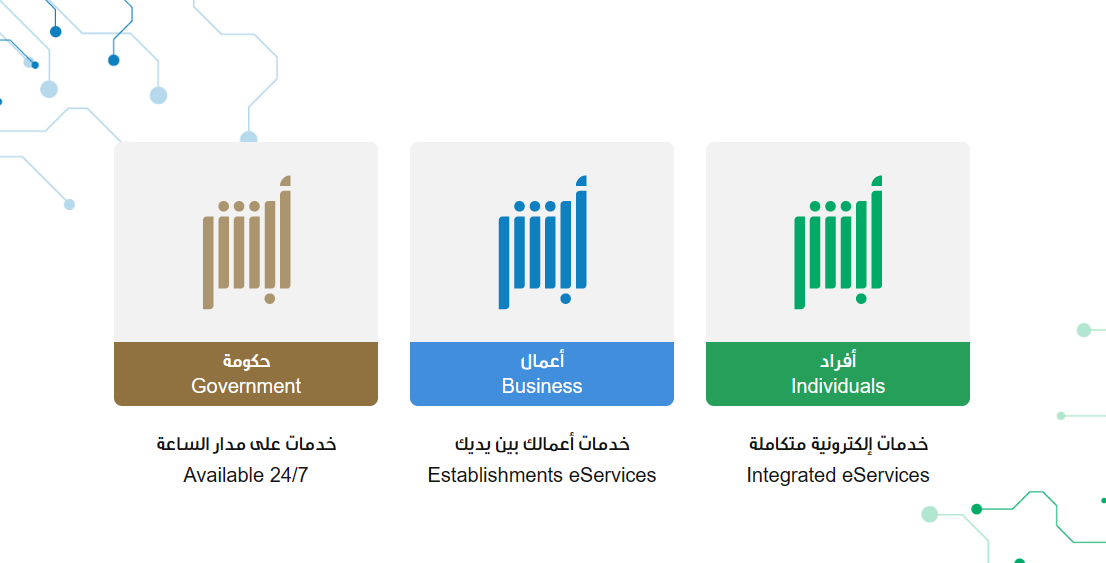 أبشر

أفراد
Individuals

خدمات إلكترونية متكاملة
Integrated eServices

أبشر

أعمال
Business

خدمات أعمالك بين يديك
Establishments eServices

أبشر

حكومة
Government

خدمات على مدار الساعة
Available 24/7